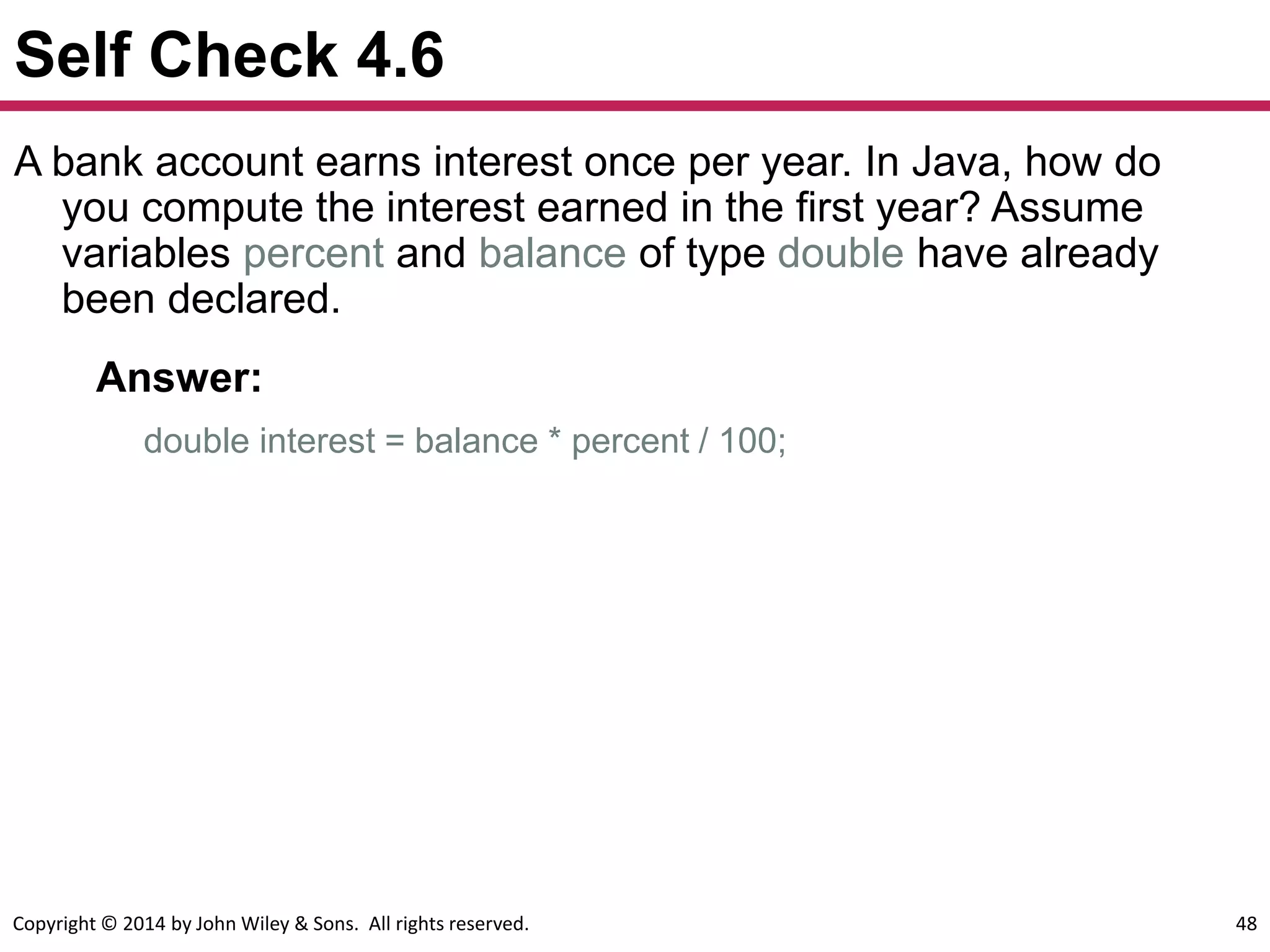 Self Check 4.6

A bank account earns interest once per year. In Java, how do you compute the interest earned in the first year? Assume variables percent and balance of type double have already been declared.

Answer:

double interest = balance * percent / 100;

Copyright © 2014 by John Wiley & Sons. All rights reserved.

48